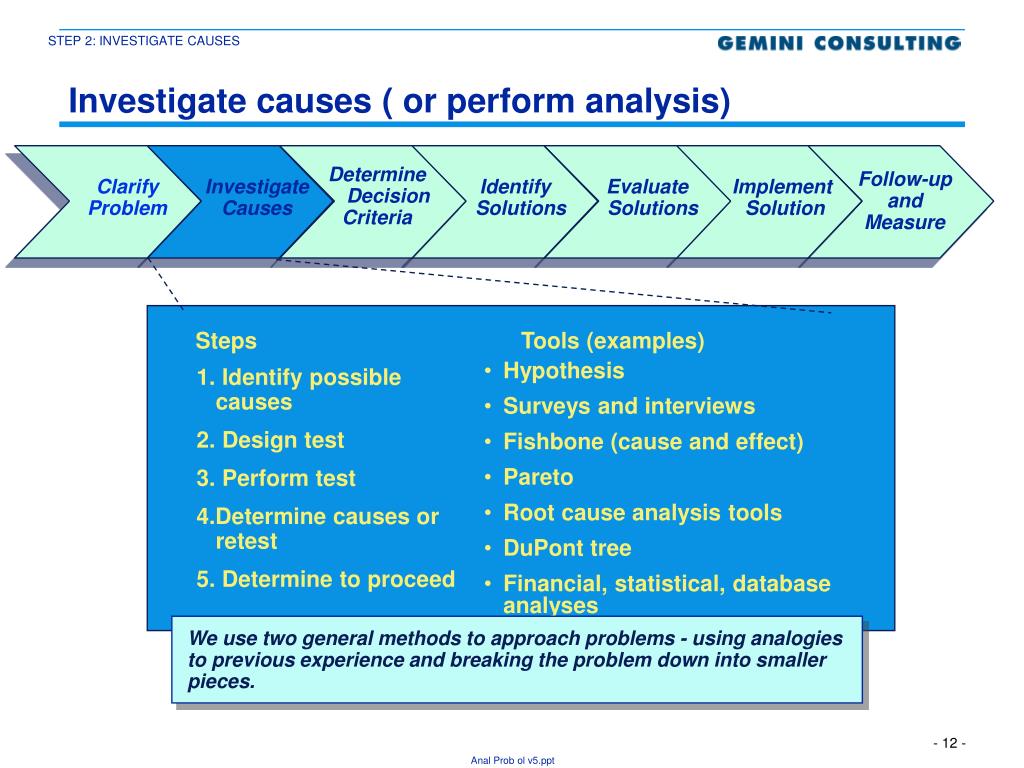 STEP 2: INVESTIGATE CAUSES

GEMINI CONSULTING

Investigate causes ( or perform analysis)

Clarify Problem

Investigate Causes

Determine Decision Criteria

Identify Solutions

Evaluate Solutions

Implement Solution

Follow-up and Measure

Steps

1. Identify possible causes

2. Design test

3. Perform test

4.Determine causes or retest

5. Determine to proceed

Tools (examples)

• Hypothesis
• Surveys and interviews
• Fishbone (cause and effect)
• Pareto
• Root cause analysis tools
• DuPont tree
• Financial, statistical, database analyses

We use two general methods to approach problems - using analogies to previous experience and breaking the problem down into smaller pieces.

- 12 -

Anal Prob ol v5.ppt